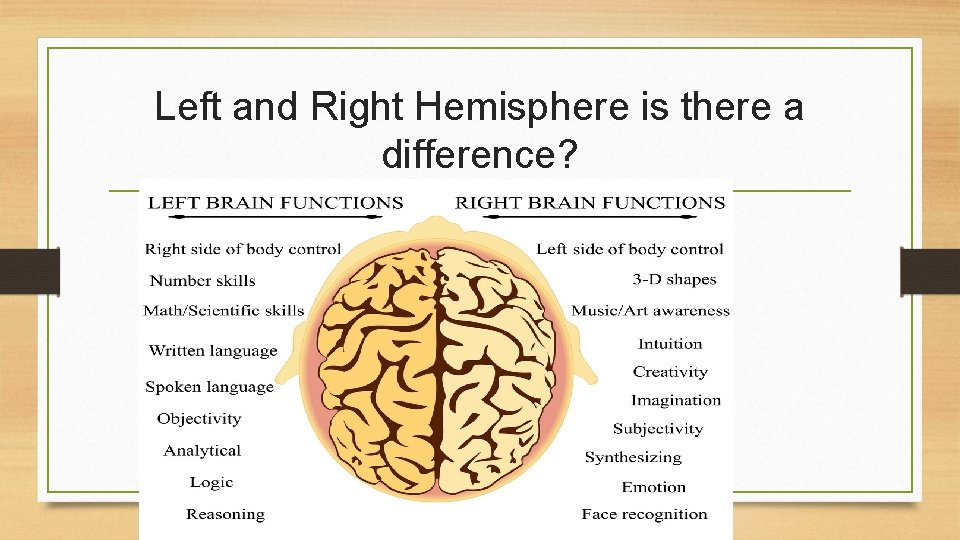 Left and Right Hemisphere is there a difference?

LEFT BRAIN FUNCTIONS

Right side of body control
Number skills
Math/Scientific skills
Written language
Spoken language
Objectivity
Analytical
Logic
Reasoning

RIGHT BRAIN FUNCTIONS

Left side of body control
3-D shapes
Music/Art awareness
Intuition
Creativity
Imagination
Subjectivity
Synthesizing
Emotion
Face recognition